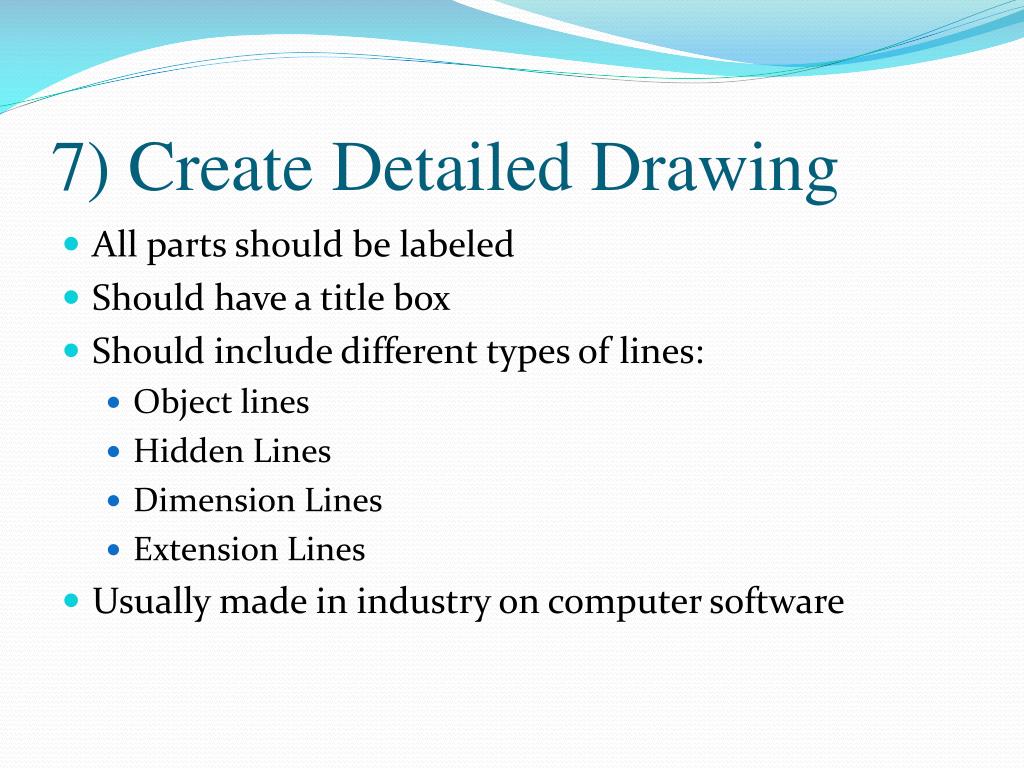 7) Create Detailed Drawing

- All parts should be labeled
- Should have a title box
- Should include different types of lines:
  - Object lines
  - Hidden Lines
  - Dimension Lines
  - Extension Lines
- Usually made in industry on computer software